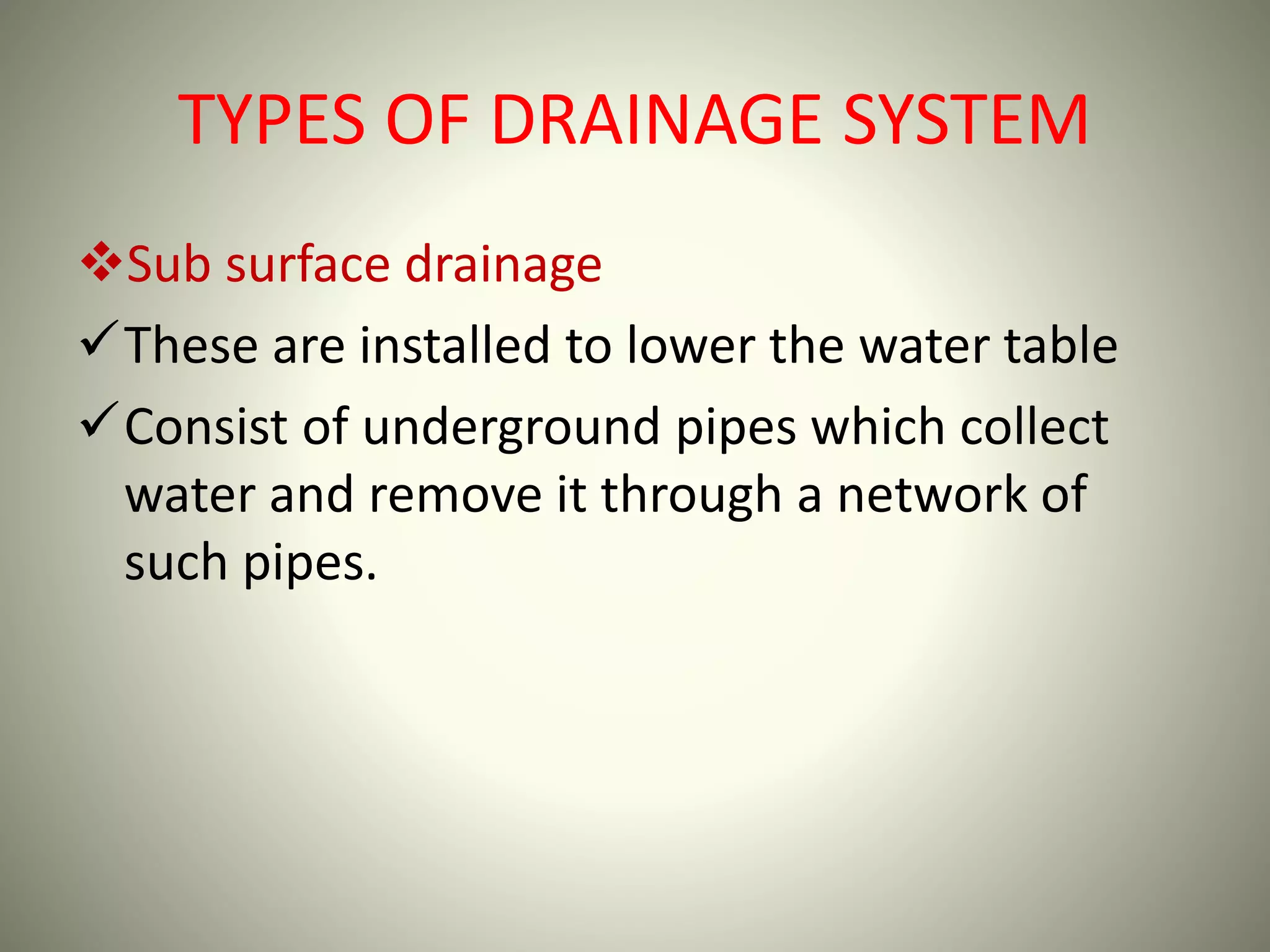 TYPES OF DRAINAGE SYSTEM

❖Sub surface drainage

✓These are installed to lower the water table

✓Consist of underground pipes which collect water and remove it through a network of such pipes.